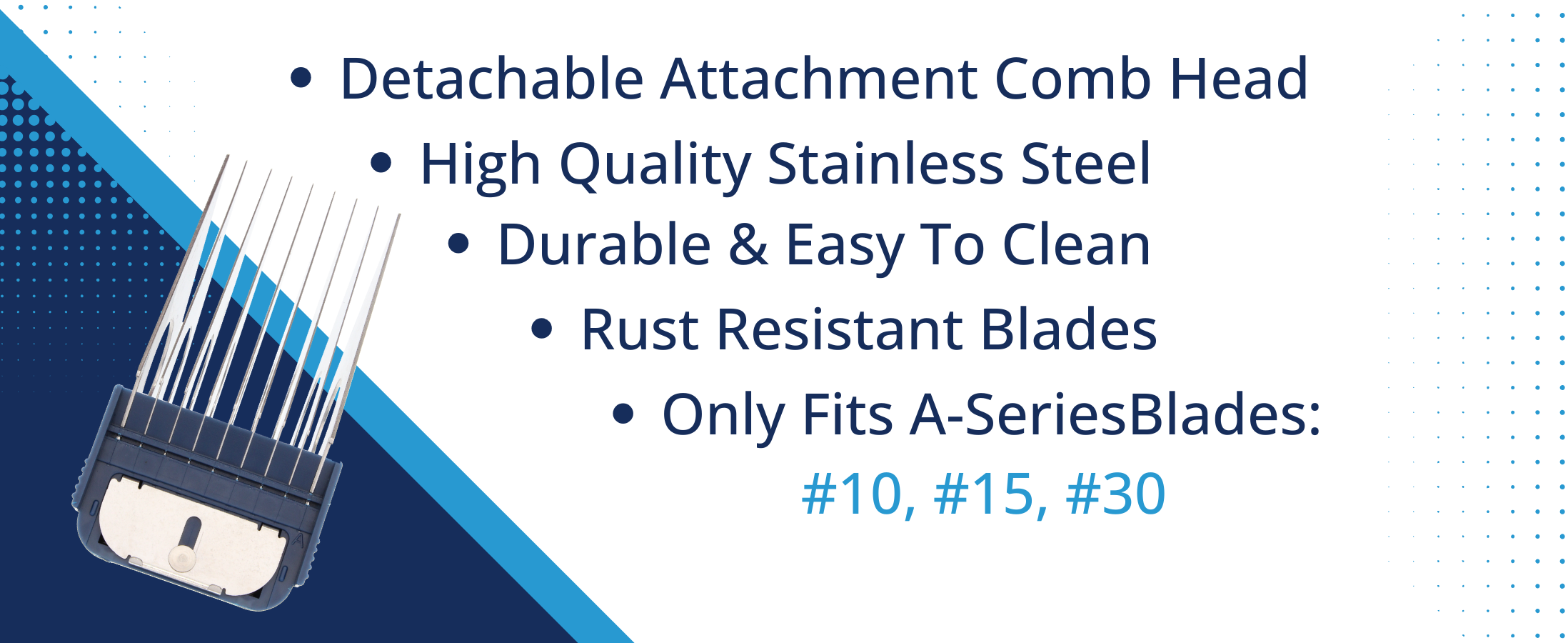 • Detachable Attachment Comb Head
• High Quality Stainless Steel
• Durable & Easy To Clean
• Rust Resistant Blades
• Only Fits A-SeriesBlades:
#10, #15, #30

A